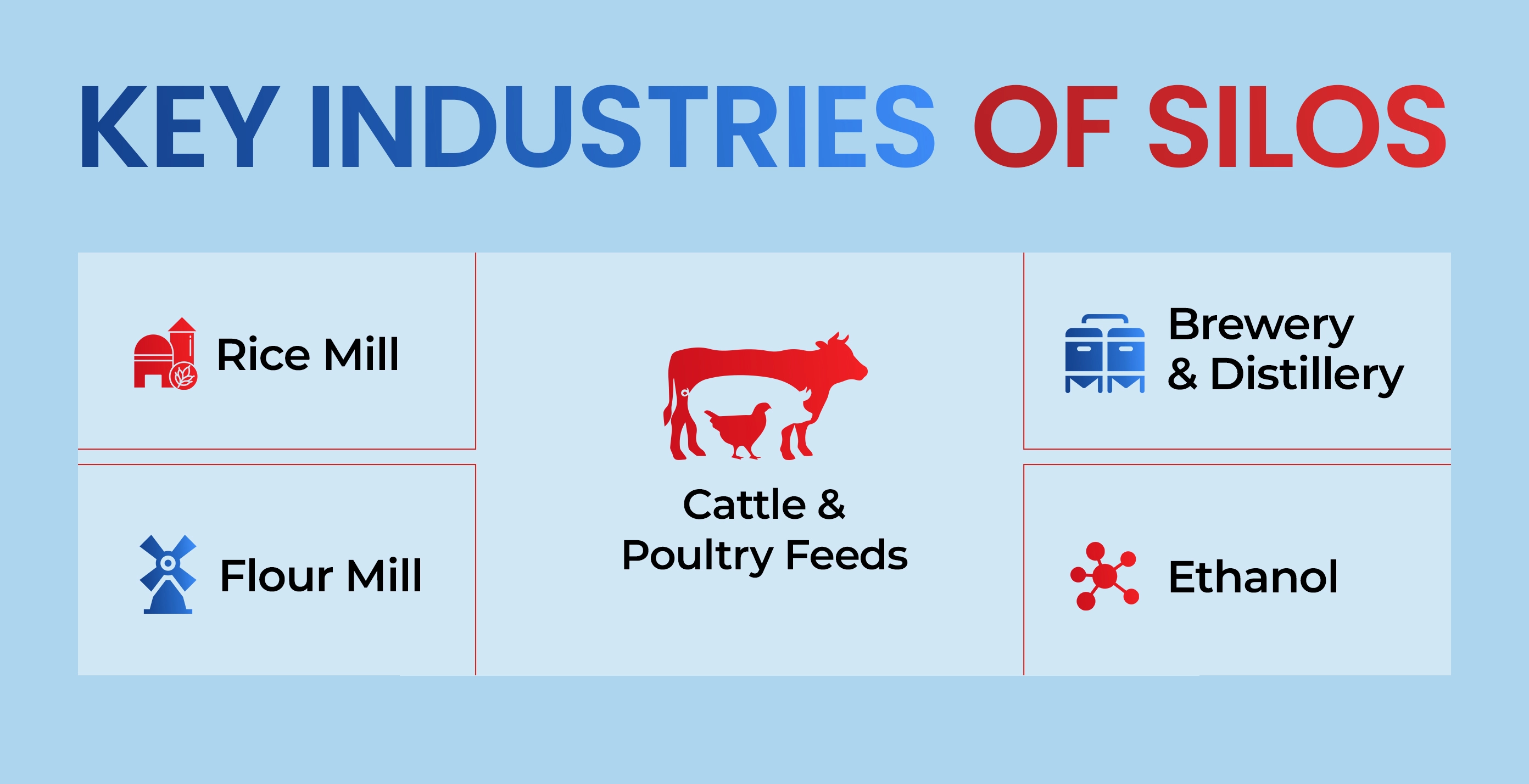 KEY INDUSTRIES OF SILOS

Rice Mill

Flour Mill

Cattle & Poultry Feeds

Brewery & Distillery

Ethanol